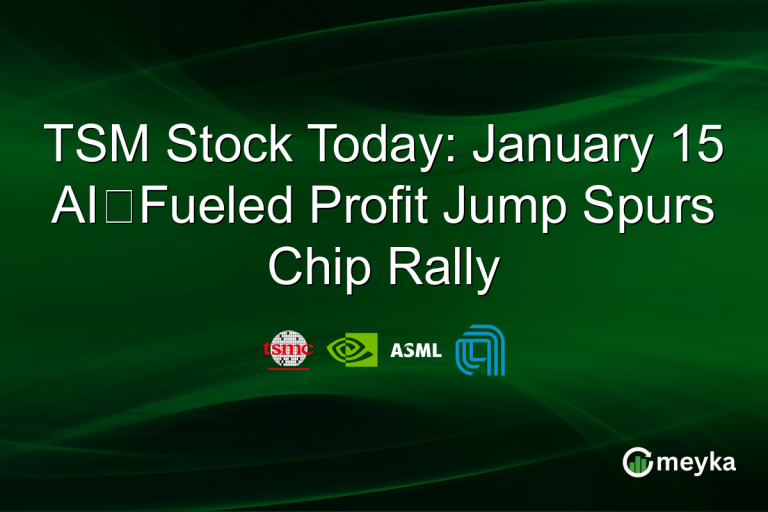 TSM Stock Today: January 15 AI□Fueled Profit Jump Spurs Chip Rally

tsmc

ASML

meyka